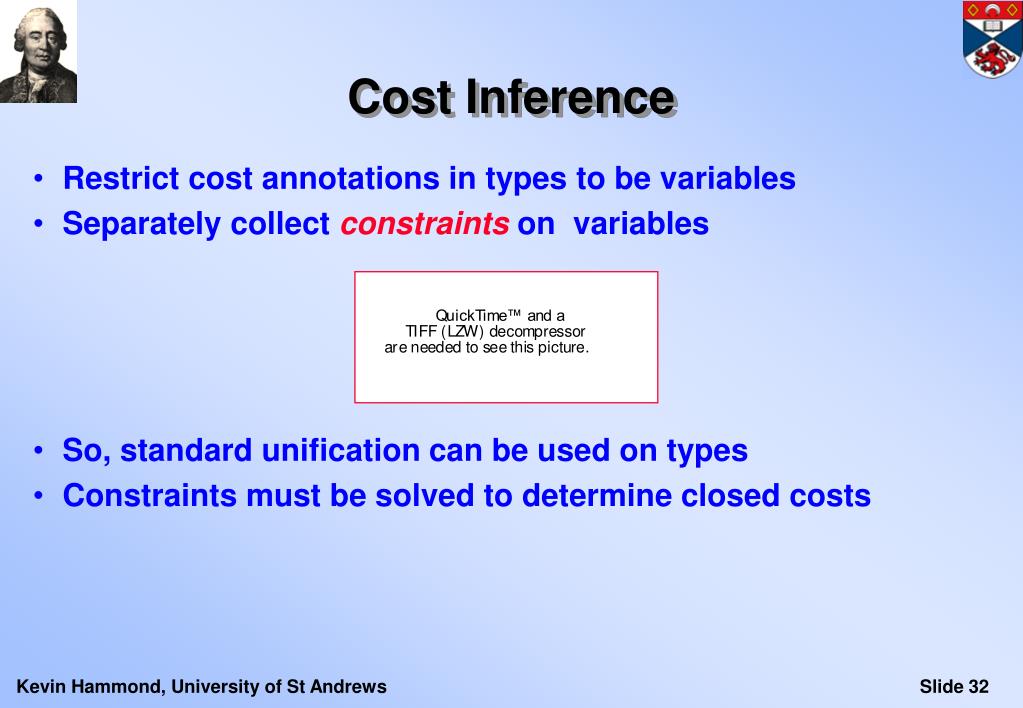 Cost Inference

• Restrict cost annotations in types to be variables
• Separately collect constraints on variables

QuickTime™ and a
TIFF (LZW) decompressor
are needed to see this picture.

• So, standard unification can be used on types
• Constraints must be solved to determine closed costs

Kevin Hammond, University of St Andrews

Slide 32